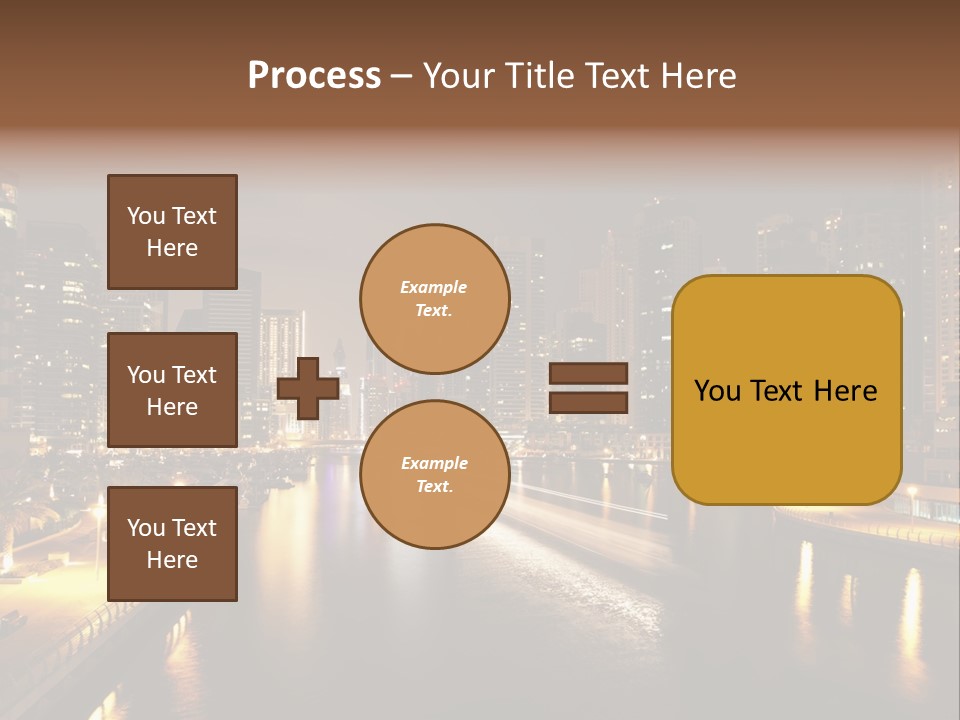 Process – Your Title Text Here

You Text Here

You Text Here

You Text Here

Example Text.

Example Text.

You Text Here